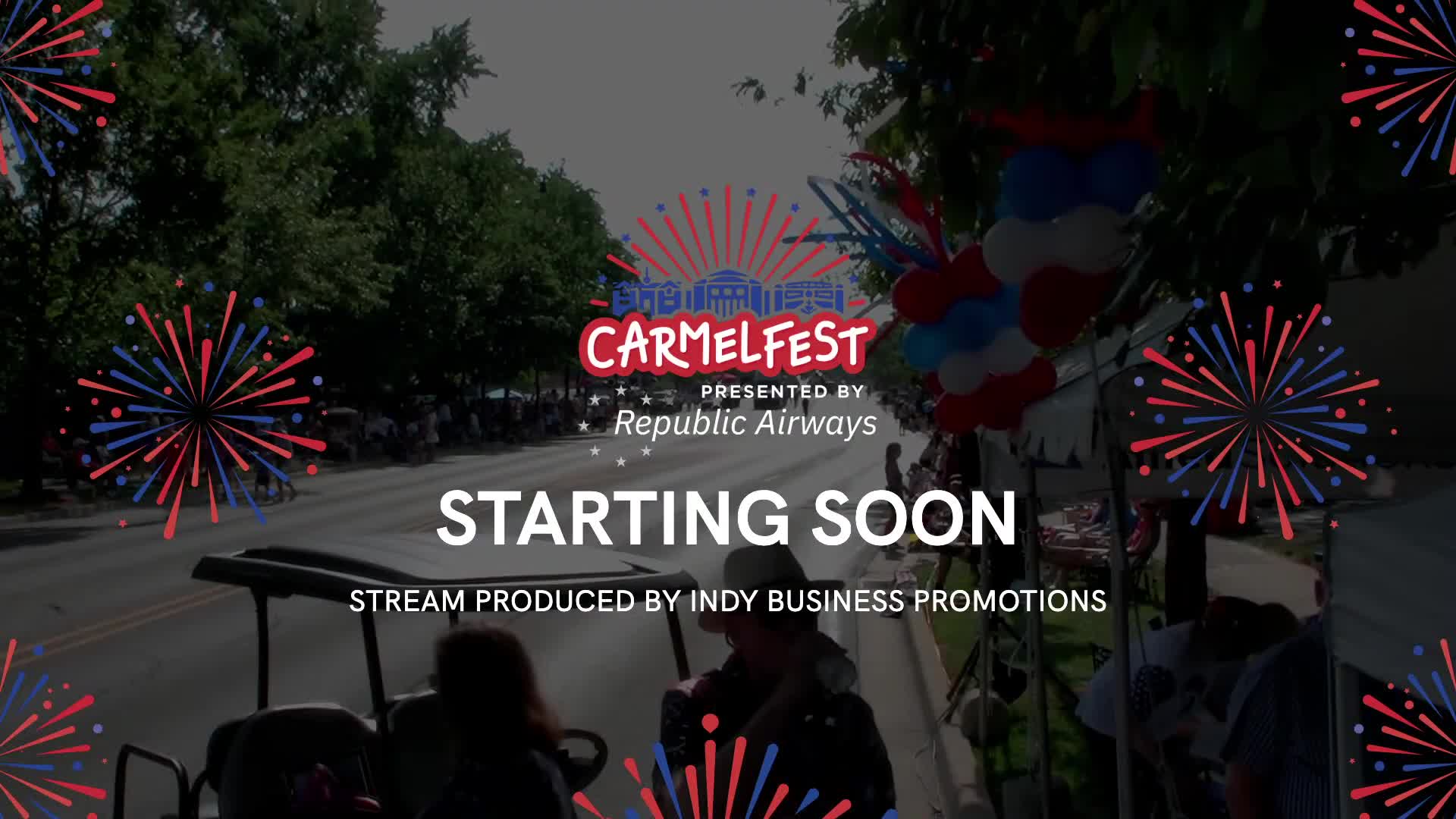 CARMELFEST
PRESENTED BY
Republic Airways

STARTING SOON

STREAM PRODUCED BY INDY BUSINESS PROMOTIONS